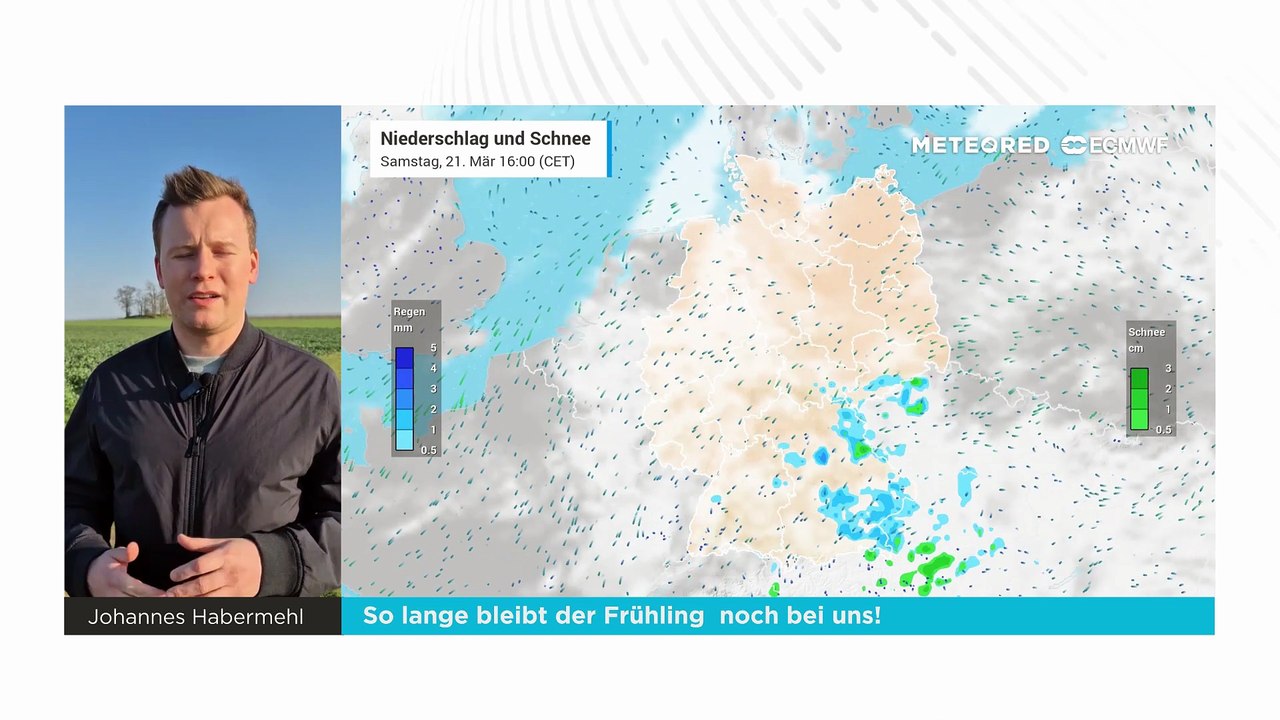 Niederschlag und Schnee
Samstag, 21. Mär 16:00 (CET)

METEORED ECMWF

Regen
mm
5
4
3
2
1
0.5

Schnee
cm
3
2
1
0.5

Johannes Habermehl

So lange bleibt der Frühling noch bei uns!